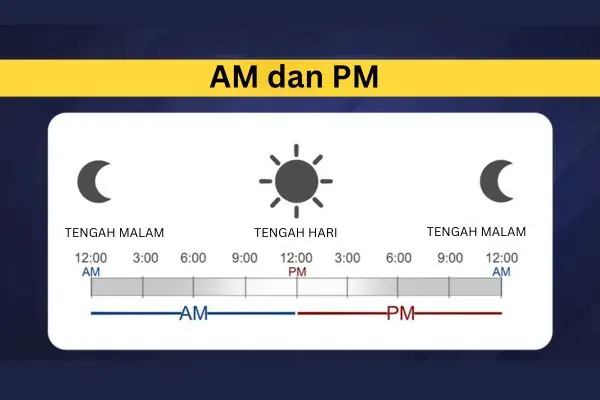 AM dan PM

TENGAH MALAM

TENGAH HARI

TENGAH MALAM

12:00 AM
3:00
6:00
9:00
12:00 PM
3:00
6:00
9:00
12:00 AM

AM

PM